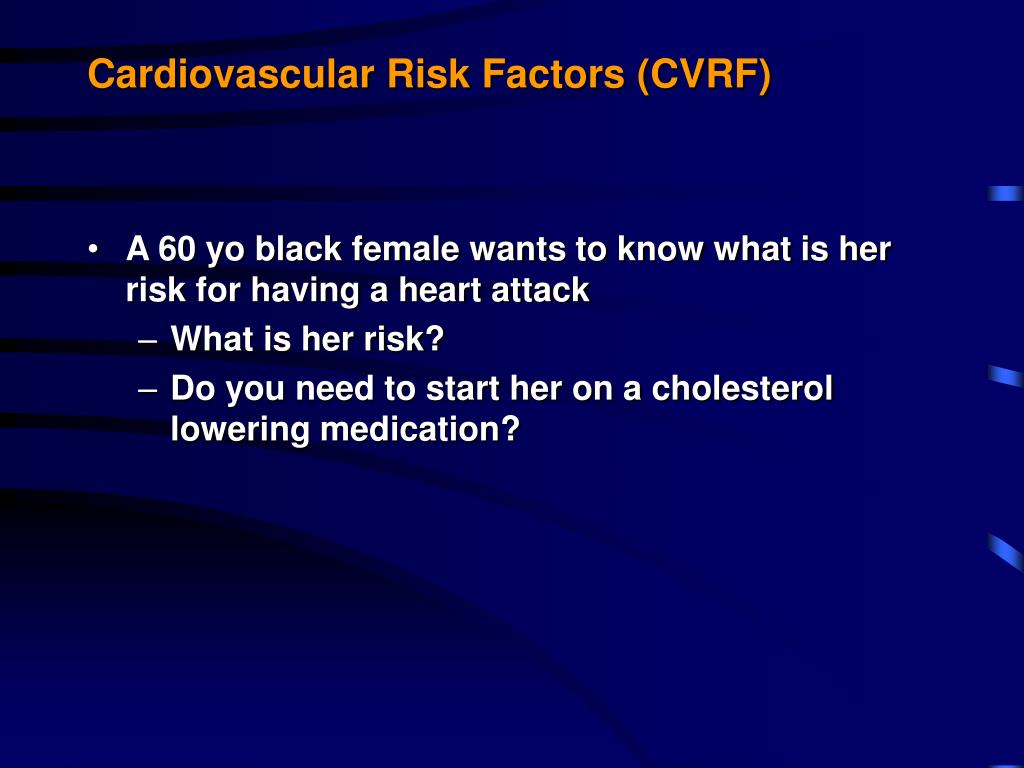 Cardiovascular Risk Factors (CVRF)

• A 60 yo black female wants to know what is her risk for having a heart attack
– What is her risk?
– Do you need to start her on a cholesterol lowering medication?